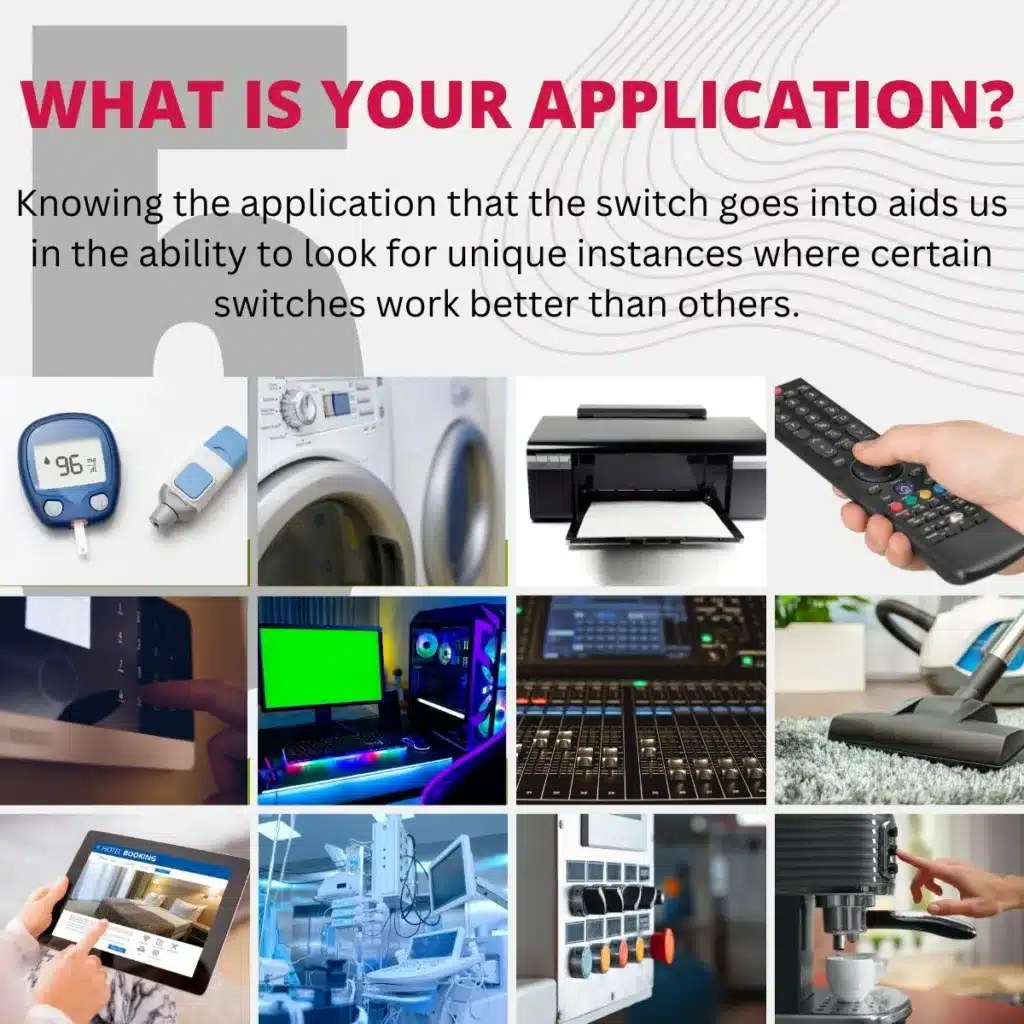 5

WHAT IS YOUR APPLICATION?

Knowing the application that the switch goes into aids us in the ability to look for unique instances where certain switches work better than others.

96

HOTEL BOOKING